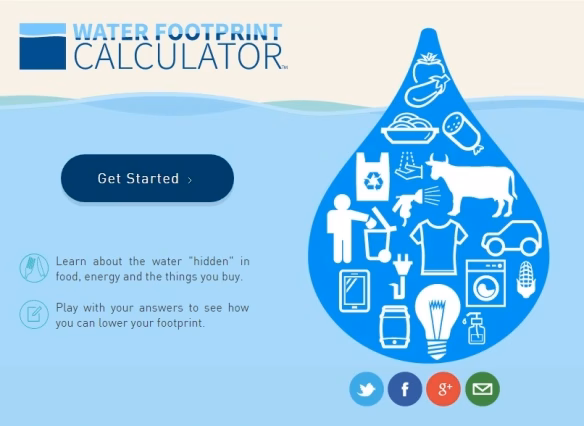 WATER FOOTPRINT CALCULATOR™

Get Started ›

Learn about the water "hidden" in food, energy and the things you buy.

Play with your answers to see how you can lower your footprint.

f

g+